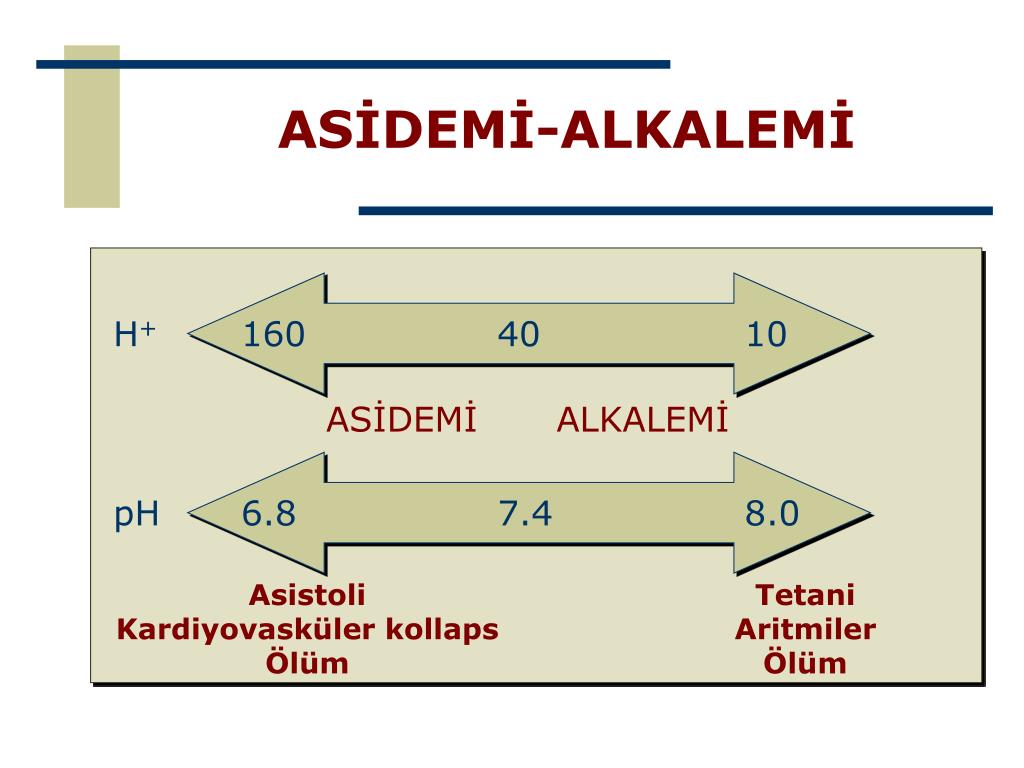 ASİDEMİ-ALKALEMİ

$H^+$ 160 40 10

ASİDEMİ ALKALEMİ

pH 6.8 7.4 8.0

Asistoli
Kardiyovasküler kollaps
Ölüm

Tetani
Aritmiler
Ölüm